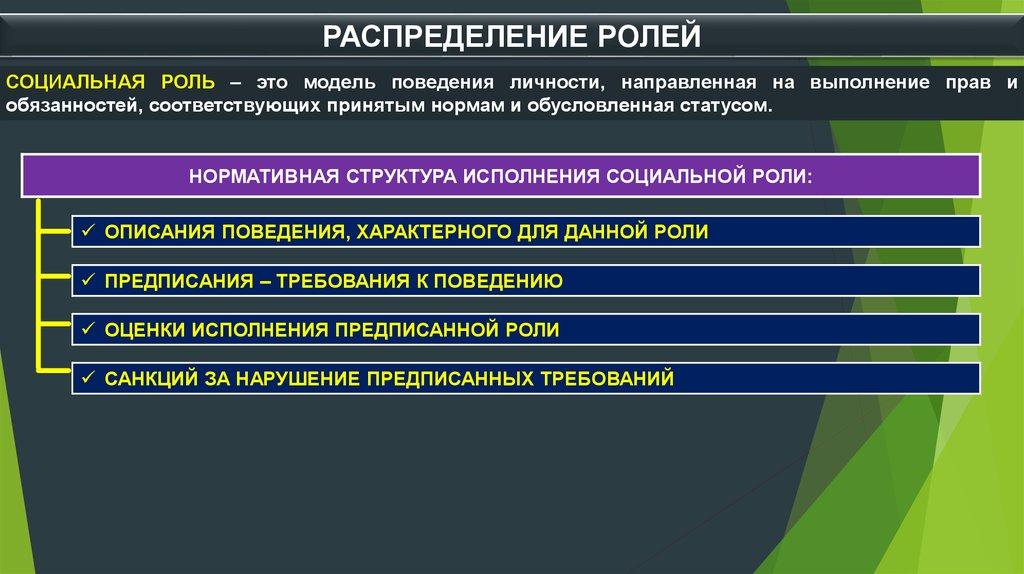 РАСПРЕДЕЛЕНИЕ РОЛЕЙ

СОЦИАЛЬНАЯ РОЛЬ – это модель поведения личности, направленная на выполнение прав и обязанностей, соответствующих принятым нормам и обусловленная статусом.

НОРМАТИВНАЯ СТРУКТУРА ИСПОЛНЕНИЯ СОЦИАЛЬНОЙ РОЛИ:

✓ ОПИСАНИЯ ПОВЕДЕНИЯ, ХАРАКТЕРНОГО ДЛЯ ДАННОЙ РОЛИ

✓ ПРЕДПИСАНИЯ – ТРЕБОВАНИЯ К ПОВЕДЕНИЮ

✓ ОЦЕНКИ ИСПОЛНЕНИЯ ПРЕДПИСАННОЙ РОЛИ

✓ САНКЦИЙ ЗА НАРУШЕНИЕ ПРЕДПИСАННЫХ ТРЕБОВАНИЙ